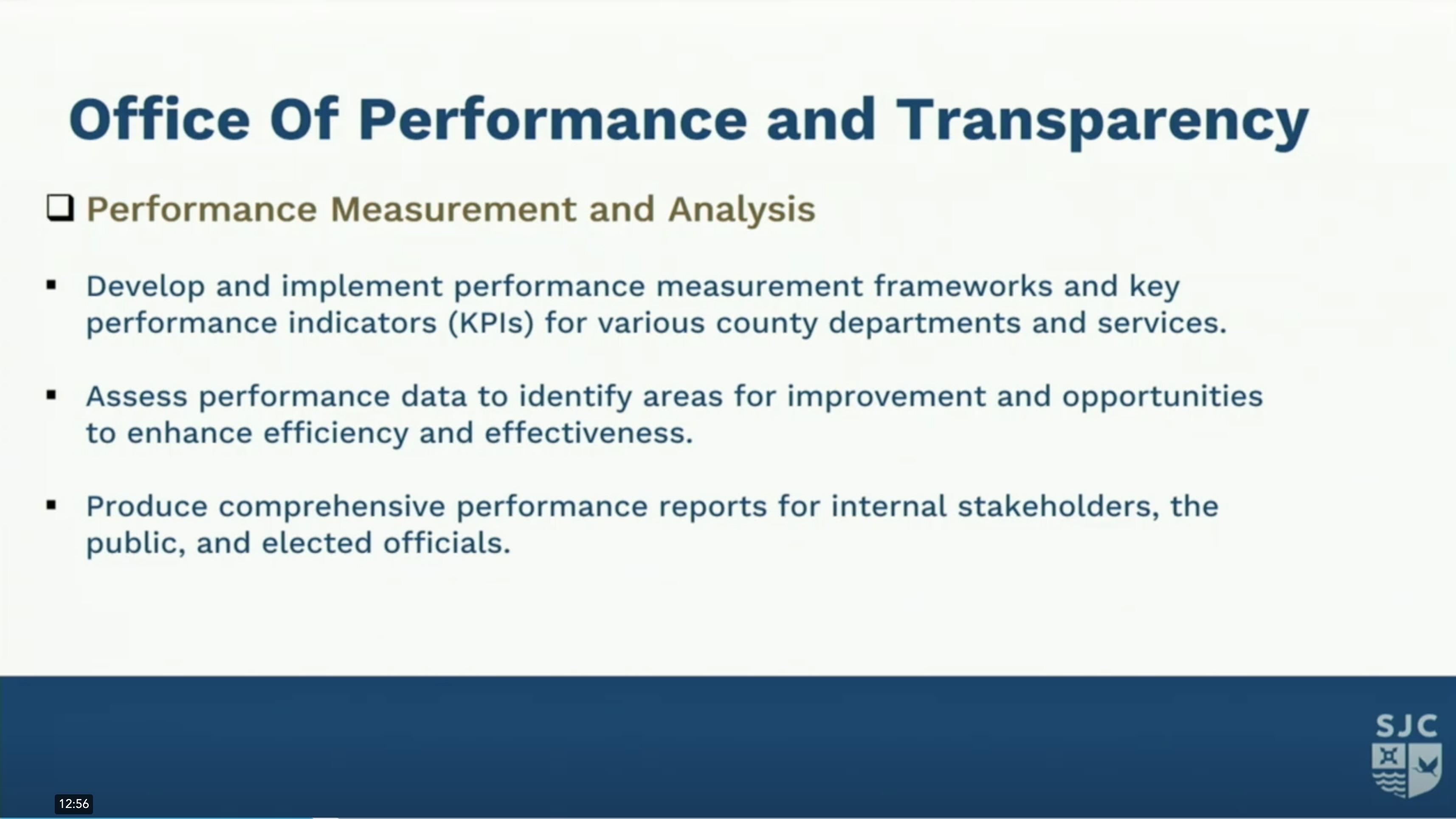 Office Of Performance and Transparency

❑ Performance Measurement and Analysis

▪ Develop and implement performance measurement frameworks and key performance indicators (KPIs) for various county departments and services.

▪ Assess performance data to identify areas for improvement and opportunities to enhance efficiency and effectiveness.

▪ Produce comprehensive performance reports for internal stakeholders, the public, and elected officials.

SJC

12:56